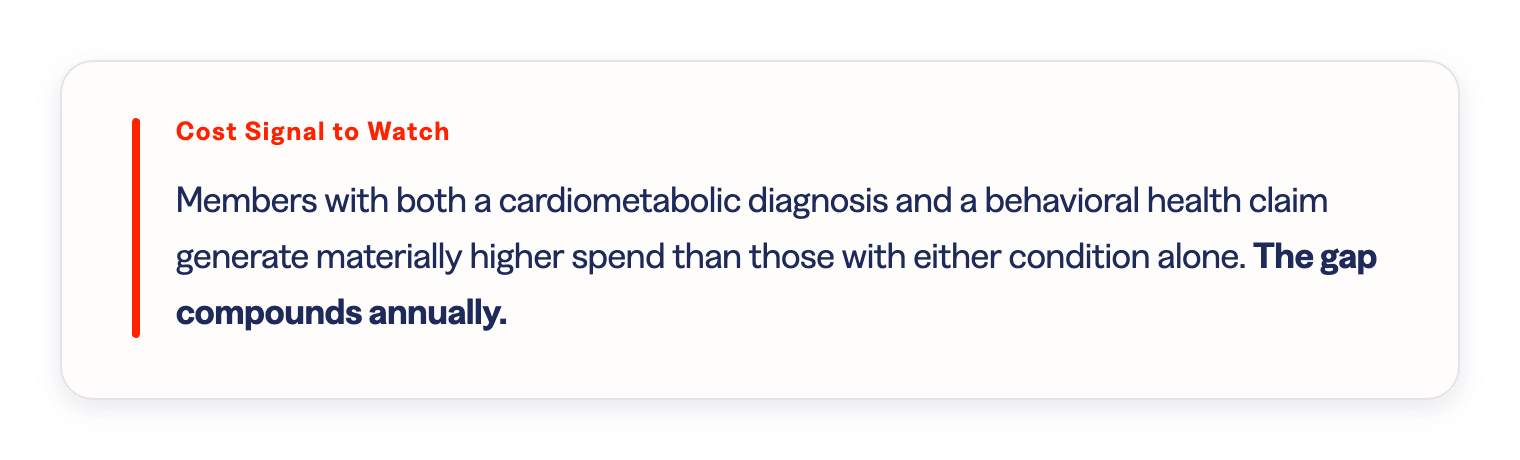 Cost Signal to Watch

Members with both a cardiometabolic diagnosis and a behavioral health claim generate materially higher spend than those with either condition alone. The gap compounds annually.